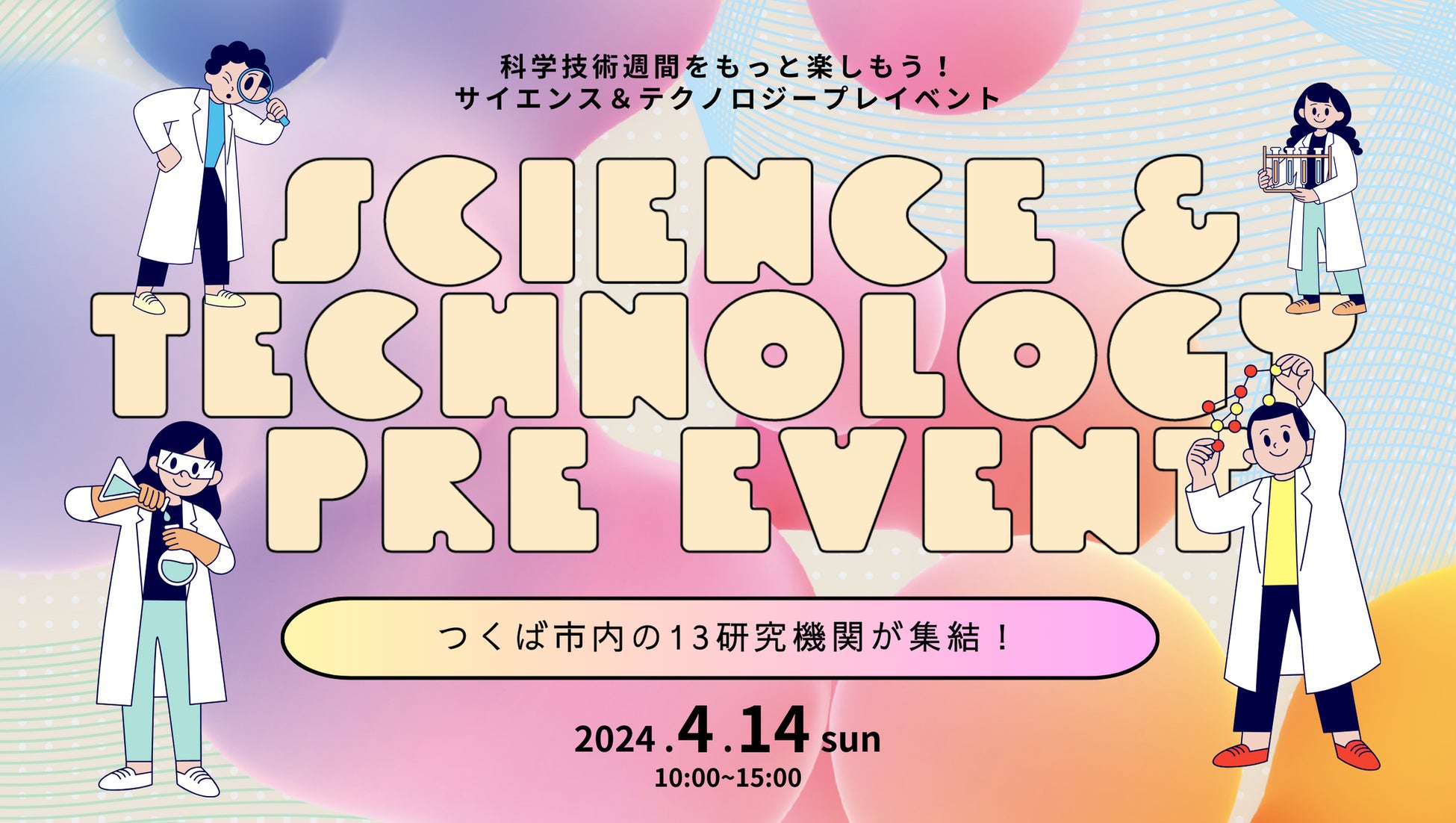 科学技術週間をもっと楽しもう！
サイエンス＆テクノロジープレイベント

SCIENCE & TECHNOLOGY PRE EVENT

つくば市内の13研究機関が集結！

2024.4.14 sun
10:00~15:00